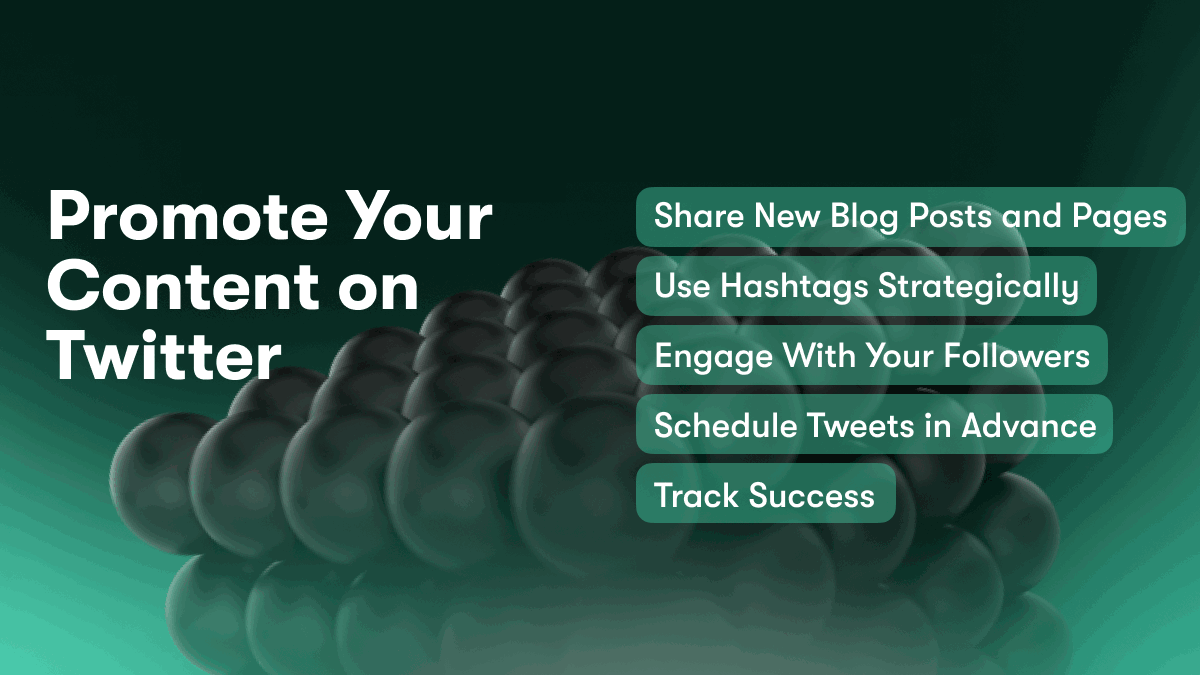 Promote Your Content on Twitter

Share New Blog Posts and Pages

Use Hashtags Strategically

Engage With Your Followers

Schedule Tweets in Advance

Track Success